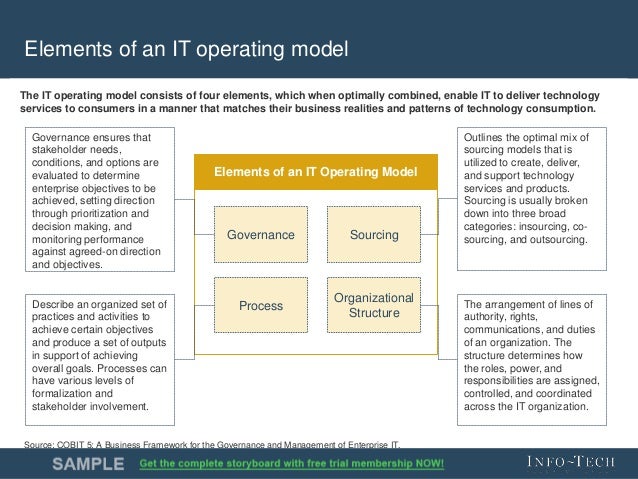 Elements of an IT operating model

The IT operating model consists of four elements, which when optimally combined, enable IT to deliver technology services to consumers in a manner that matches their business realities and patterns of technology consumption.

Governance ensures that stakeholder needs, conditions, and options are evaluated to determine enterprise objectives to be achieved, setting direction through prioritization and decision making, and monitoring performance against agreed-on direction and objectives.

Describe an organized set of practices and activities to achieve certain objectives and produce a set of outputs in support of achieving overall goals. Processes can have various levels of formalization and stakeholder involvement.

Elements of an IT Operating Model

Governance

Sourcing

Process

Organizational Structure

Outlines the optimal mix of sourcing models that is utilized to create, deliver, and support technology services and products. Sourcing is usually broken down into three broad categories: insourcing, co-sourcing, and outsourcing.

The arrangement of lines of authority, rights, communications, and duties of an organization. The structure determines how the roles, power, and responsibilities are assigned, controlled, and coordinated across the IT organization.

Source: COBIT 5: A Business Framework for the Governance and Management of Enterprise IT.

SAMPLE Get the complete storyboard with free trial membership NOW!

INFO~TECH